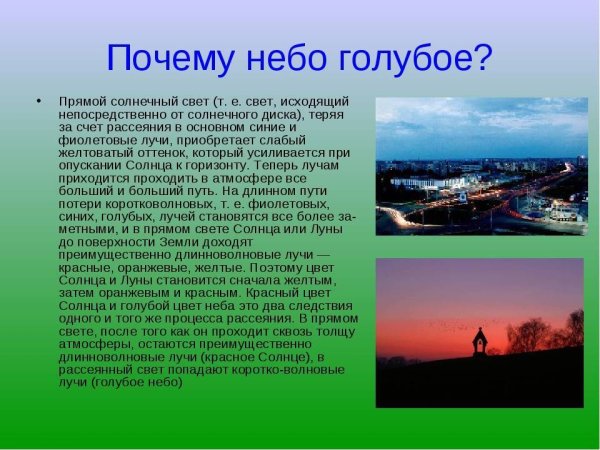 Почему небо голубое?

• Прямой солнечный свет (т. е. свет, исходящий непосредственно от солнечного диска), теряя за счет рассеяния в основном синие и фиолетовые лучи, приобретает слабый желтоватый оттенок, который усиливается при опускании Солнца к горизонту. Теперь лучам приходится проходить в атмосфере все больший и больший путь. На длинном пути потери коротковолновых, т. е. фиолетовых, синих, голубых, лучей становятся все более заметными, и в прямом свете Солнца или Луны до поверхности Земли доходят преимущественно длинноволновые лучи — красные, оранжевые, желтые. Поэтому цвет Солнца и Луны становится сначала желтым, затем оранжевым и красным. Красный цвет Солнца и голубой цвет неба это два следствия одного и того же процесса рассеяния. В прямом свете, после того как он проходит сквозь толщу атмосферы, остаются преимущественно длинноволновые лучи (красное Солнце), в рассеянный свет попадают коротко-волновые лучи (голубое небо)